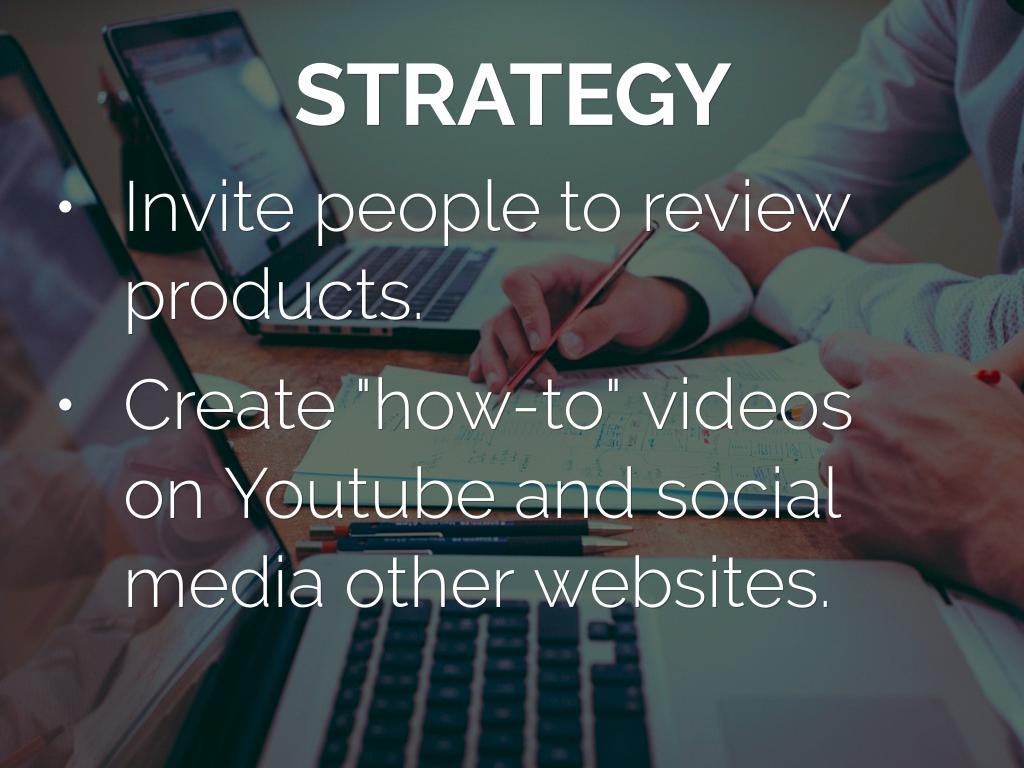 STRATEGY

• Invite people to review products.
• Create "how-to" videos on Youtube and social media other websites.